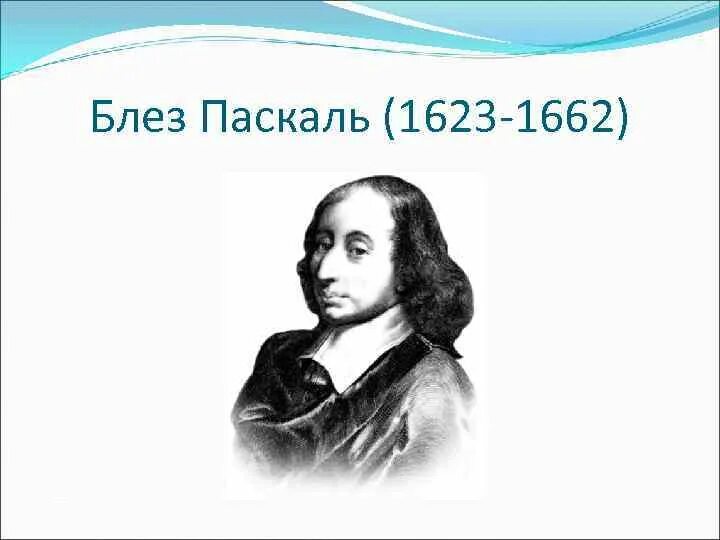 Блез Паскаль (1623-1662)